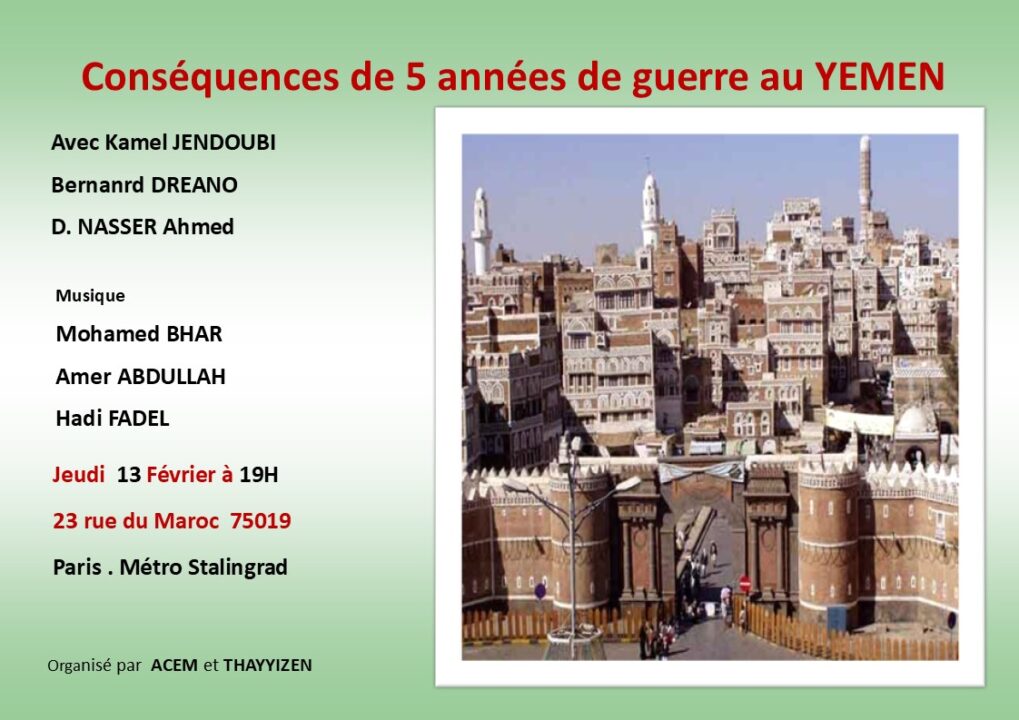 Conséquences de 5 années de guerre au YEMEN

Avec Kamel JENDOUBI

Bernanrd DREANO

D. NASSER Ahmed

Musique

Mohamed BHAR

Amer ABDULLAH

Hadi FADEL

Jeudi 13 Février à 19H

23 rue du Maroc 75019

Paris . Métro Stalingrad

Organisé par ACEM et THAYYIZEN